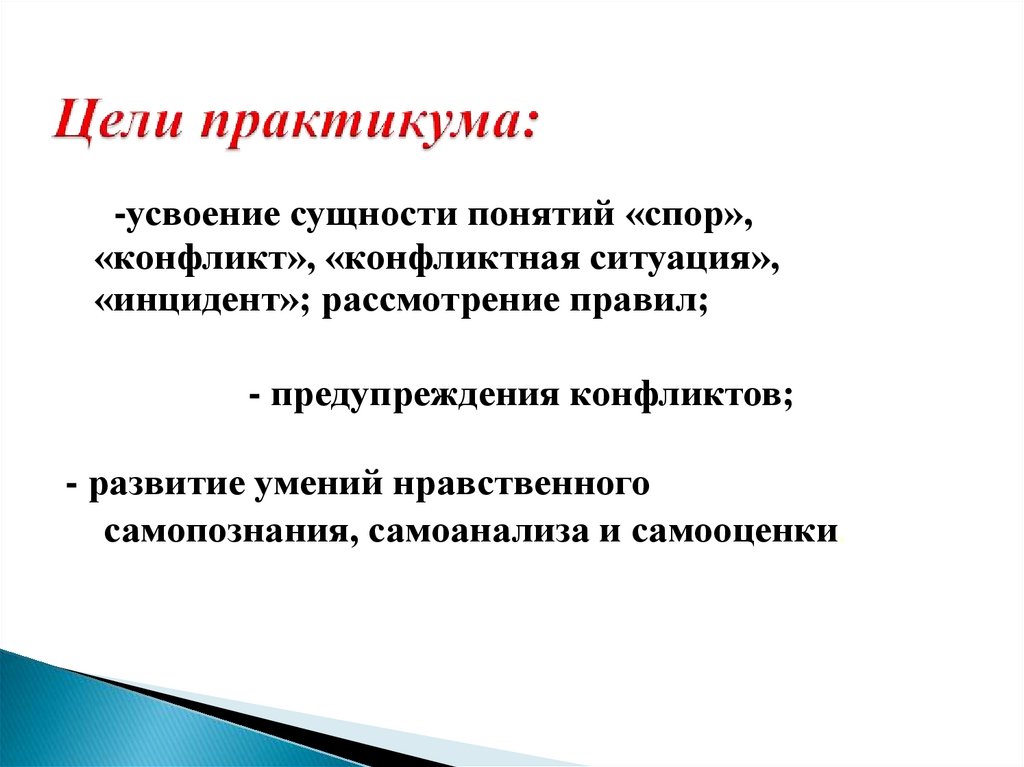 Цели практикума:

-усвоение сущности понятий «спор», «конфликт», «конфликтная ситуация», «инцидент»; рассмотрение правил;

- предупреждения конфликтов;

- развитие умений нравственного самопознания, самоанализа и самооценки.